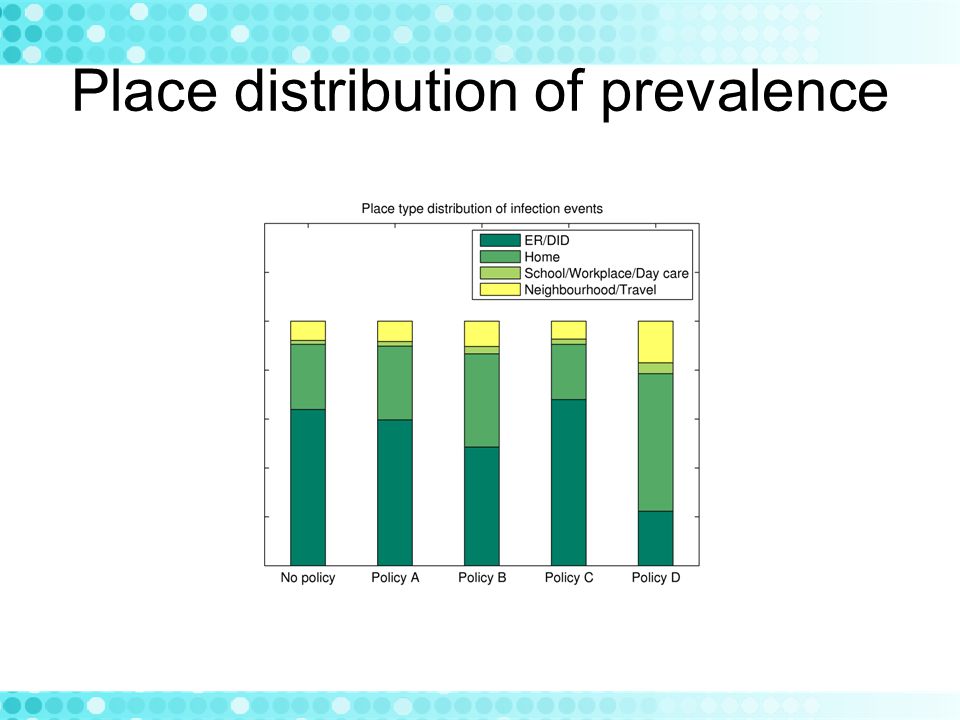 Place distribution of prevalence

Place type distribution of infection events

ER/DID
Home
School/Workplace/Day care
Neighbourhood/Travel

No policy
Policy A
Policy B
Policy C
Policy D